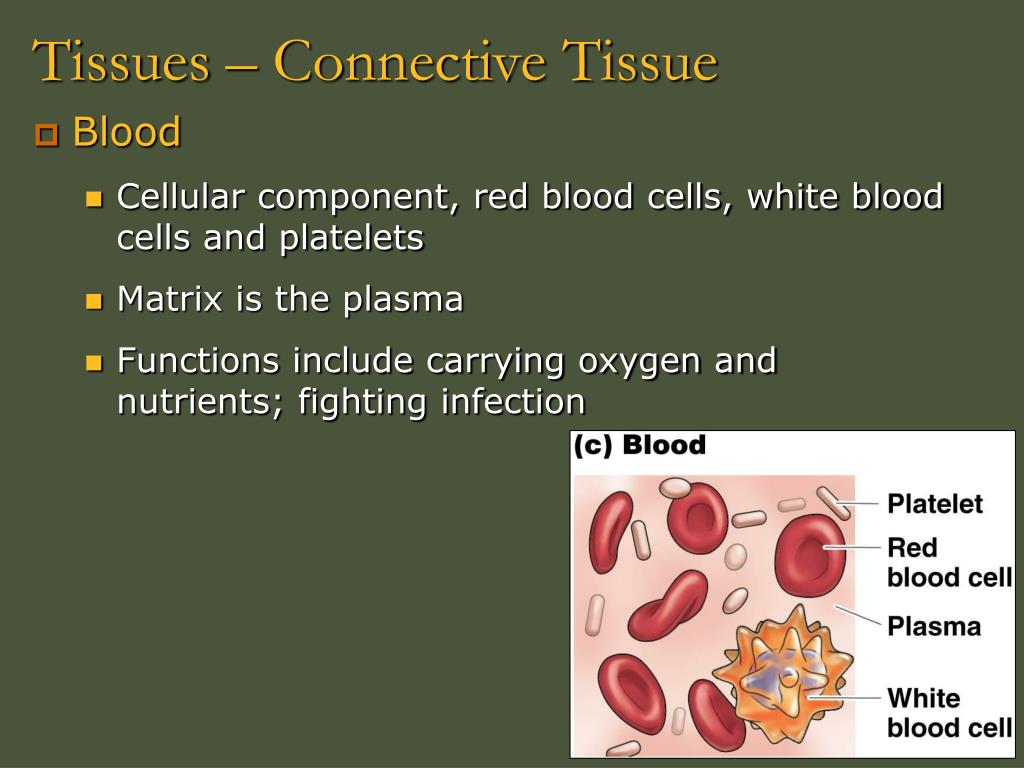 Tissues – Connective Tissue

Blood

Cellular component, red blood cells, white blood cells and platelets

Matrix is the plasma

Functions include carrying oxygen and nutrients; fighting infection

(c) Blood

Platelet

Red blood cell

Plasma

White blood cell